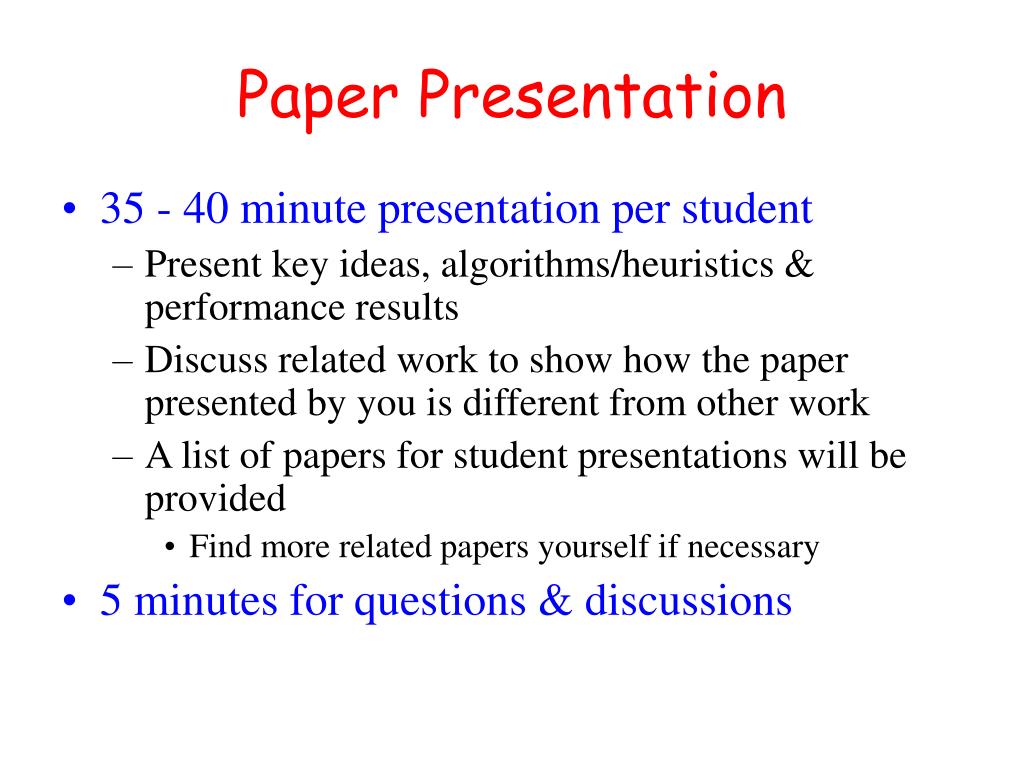 Paper Presentation

• 35 - 40 minute presentation per student
– Present key ideas, algorithms/heuristics & performance results
– Discuss related work to show how the paper presented by you is different from other work
– A list of papers for student presentations will be provided
• Find more related papers yourself if necessary

• 5 minutes for questions & discussions